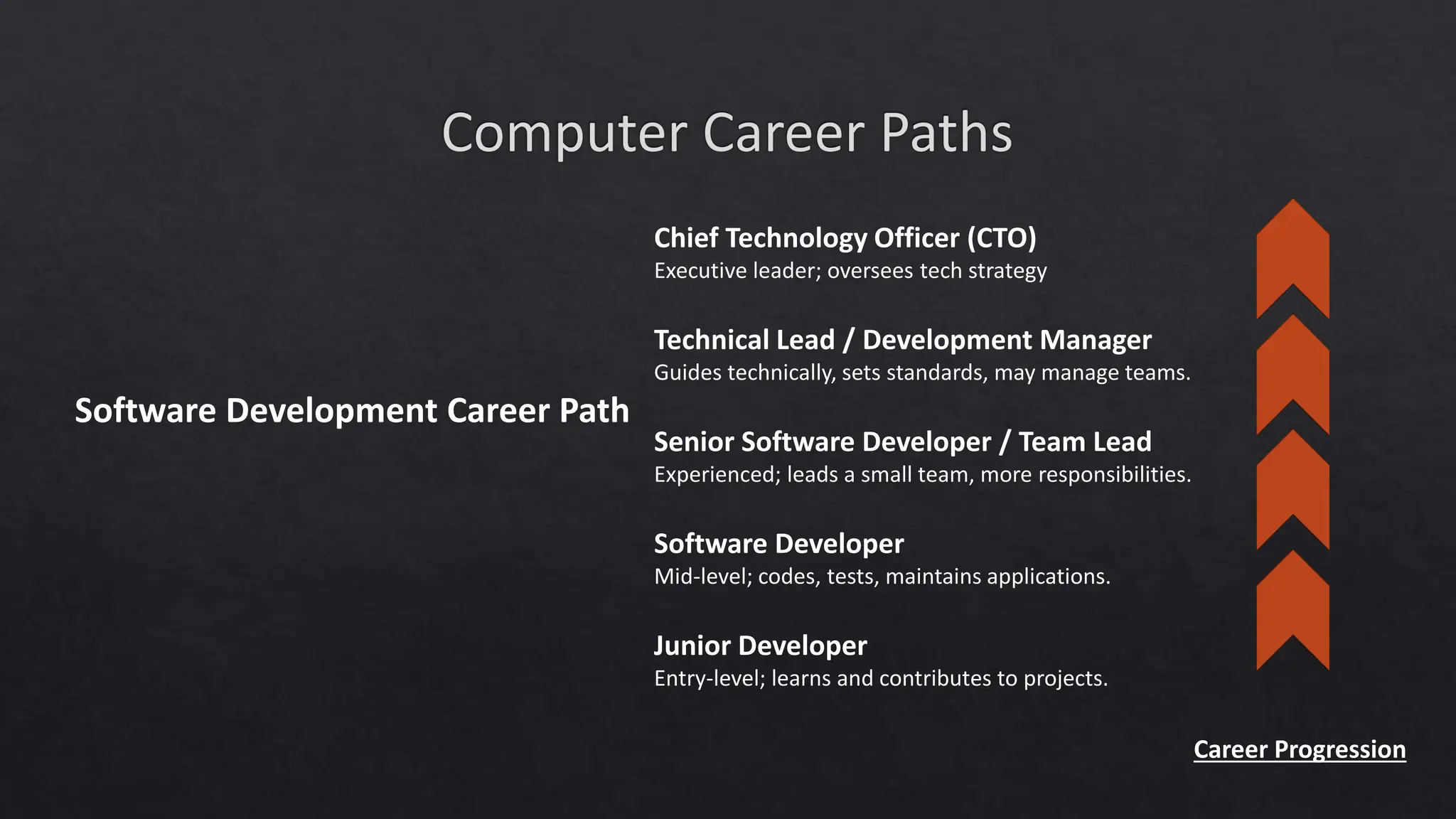 Computer Career Paths

Software Development Career Path

Chief Technology Officer (CTO)
Executive leader; oversees tech strategy

Technical Lead / Development Manager
Guides technically, sets standards, may manage teams.

Senior Software Developer / Team Lead
Experienced; leads a small team, more responsibilities.

Software Developer
Mid-level; codes, tests, maintains applications.

Junior Developer
Entry-level; learns and contributes to projects.

Career Progression